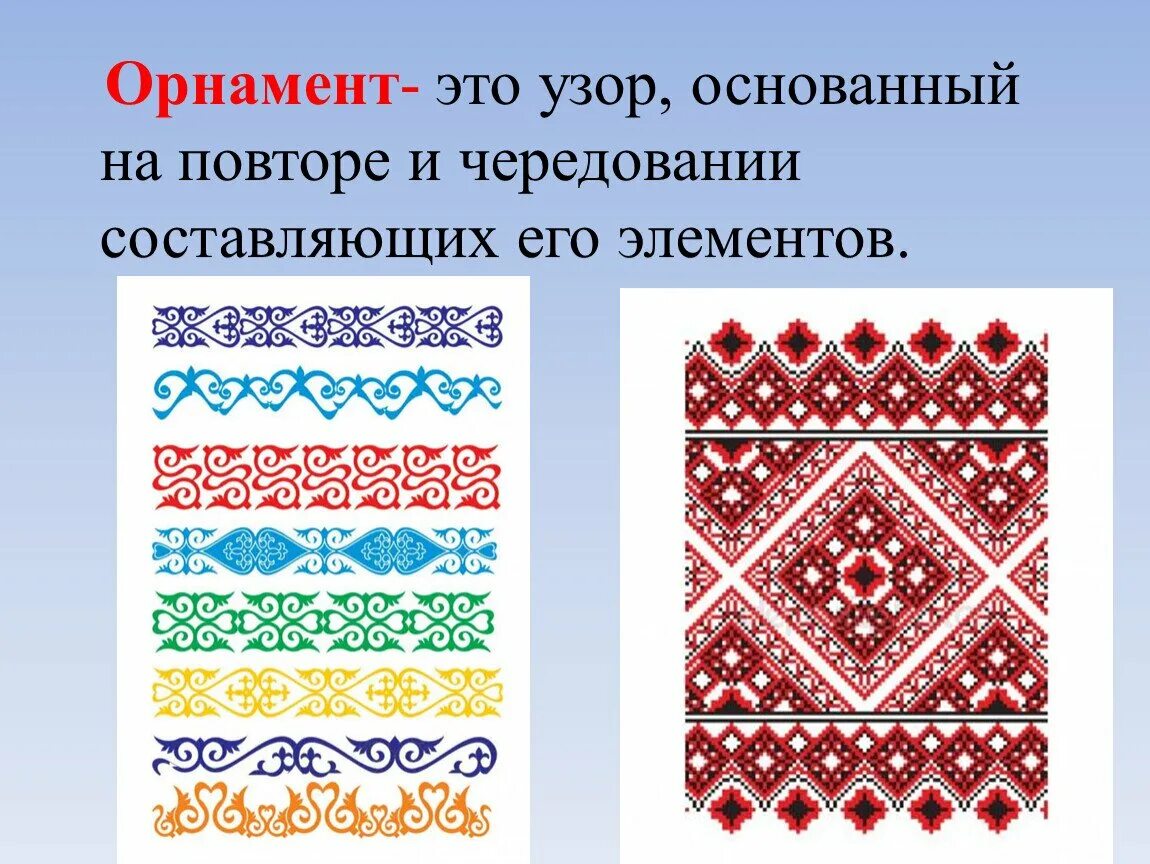 Орнамент- это узор, основанный на повторе и чередовании составляющих его элементов.